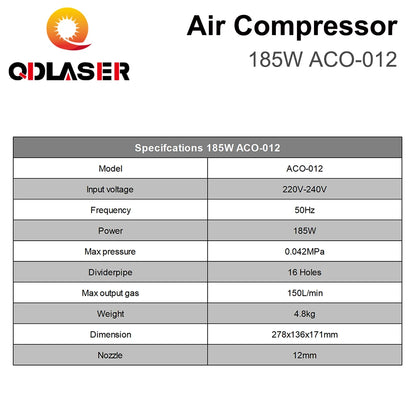 QDLASER

Air Compressor
185W ACO-012

| Specifcations 185W ACO-012 | |
|---|---|
| Model | ACO-012 |
| Input voltage | 220V-240V |
| Frequency | 50Hz |
| Power | 185W |
| Max pressure | 0.042MPa |
| Dividerpipe | 16 Holes |
| Max output gas | 150L/min |
| Weight | 4.8kg |
| Dimension | 278x136x171mm |
| Nozzle | 12mm |